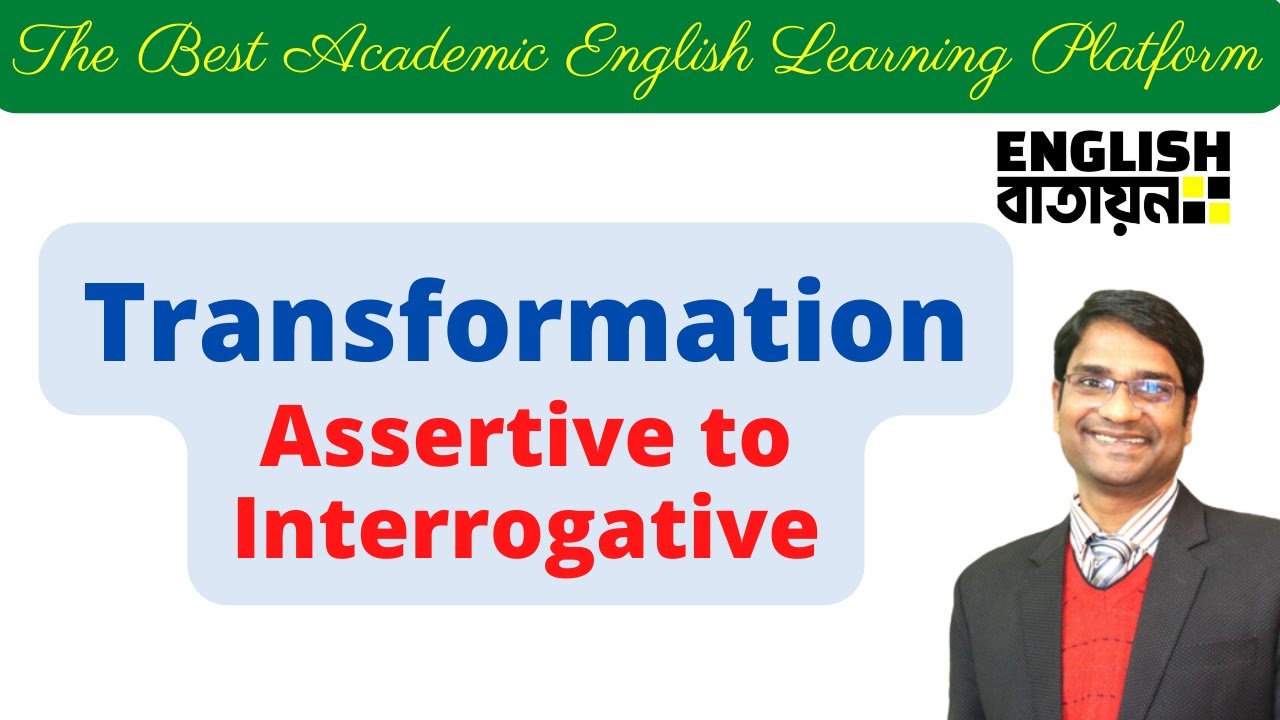 The Best Academic English Learning Platform

ENGLISH
বাতায়ন

Transformation

Assertive to Interrogative